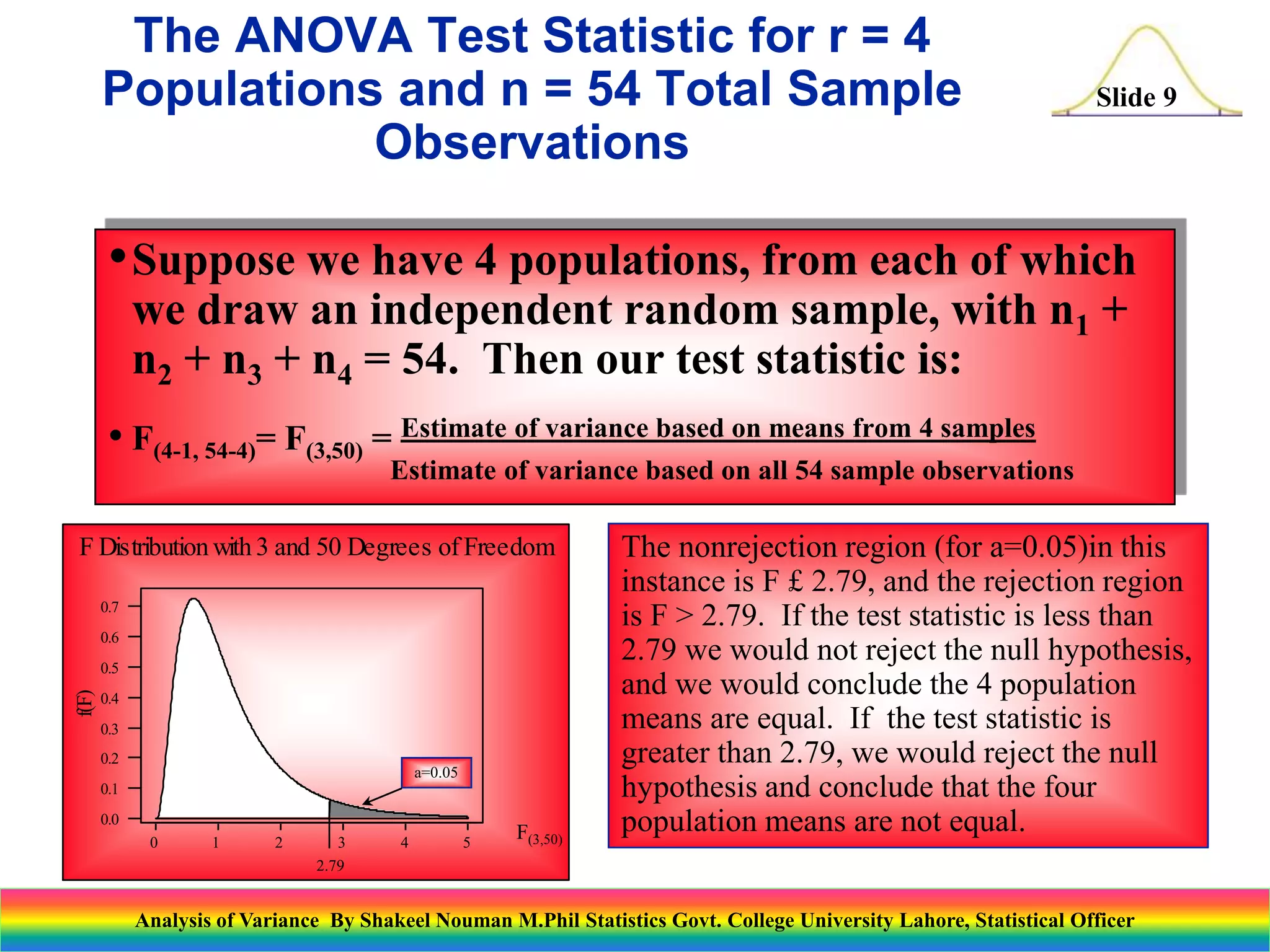 The ANOVA Test Statistic for r = 4 Populations and n = 54 Total Sample Observations

Slide 9

• Suppose we have 4 populations, from each of which we draw an independent random sample, with $n_1 + n_2 + n_3 + n_4 = 54$. Then our test statistic is:

• $F_{(4-1,\ 54-4)} = F_{(3,50)} = \frac{\text{Estimate of variance based on means from 4 samples}}{\text{Estimate of variance based on all 54 sample observations}}$

F Distribution with 3 and 50 Degrees of Freedom

f(F)

0.7
0.6
0.5
0.4
0.3
0.2
0.1
0.0

0 1 2 3 4 5

2.79

a=0.05

$F_{(3,50)}$

The nonrejection region (for a=0.05)in this instance is F £ 2.79, and the rejection region is F > 2.79. If the test statistic is less than 2.79 we would not reject the null hypothesis, and we would conclude the 4 population means are equal. If the test statistic is greater than 2.79, we would reject the null hypothesis and conclude that the four population means are not equal.

Analysis of Variance By Shakeel Nouman M.Phil Statistics Govt. College University Lahore, Statistical Officer